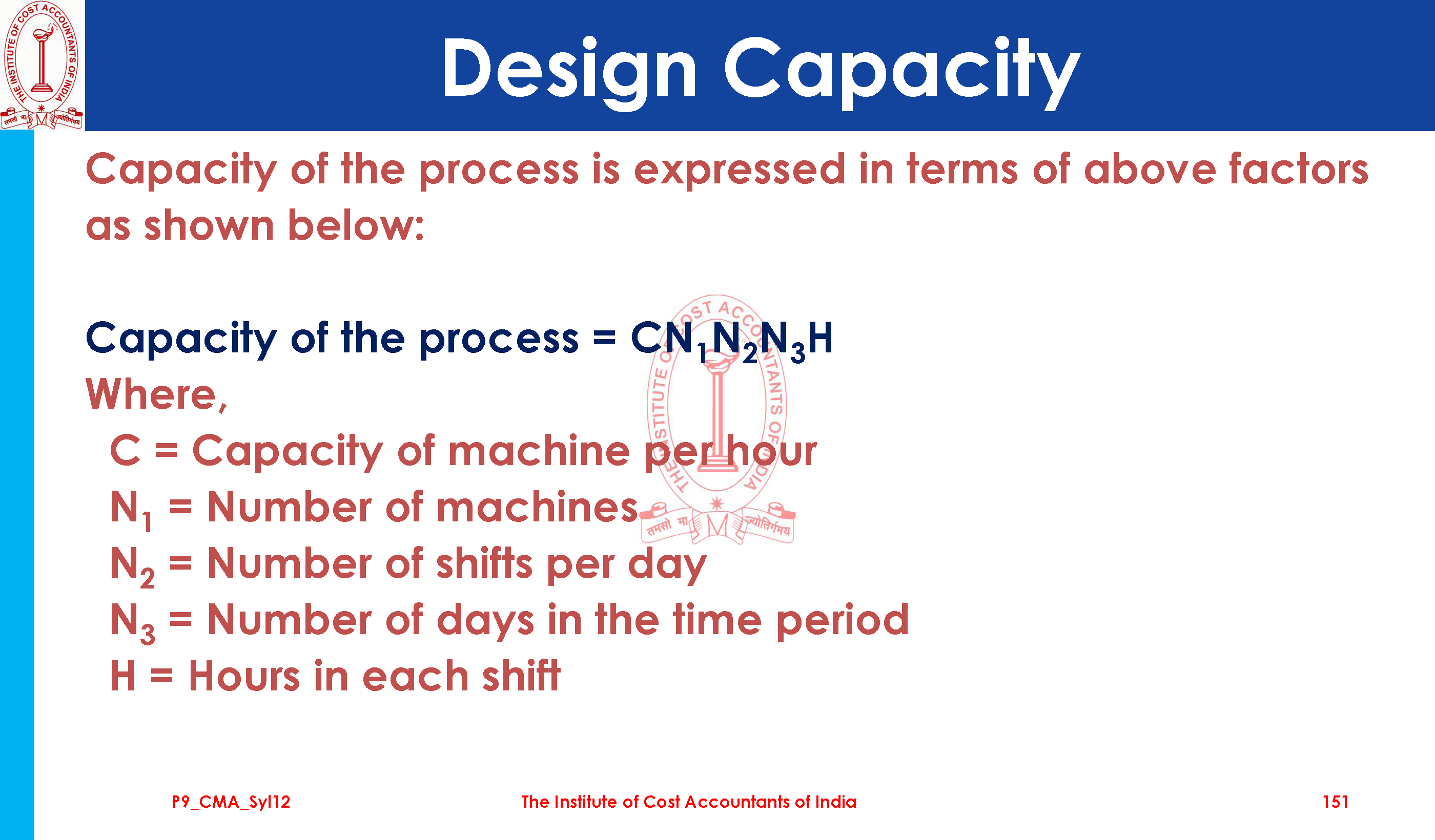 THE INSTITUTE OF COST ACCOUNTANTS OF INDIA
तमसो मा ज्योतिर्गमय

Design Capacity

Capacity of the process is expressed in terms of above factors as shown below:

Capacity of the process = $CN_1N_2N_3H$

Where,

C = Capacity of machine per hour

$N_1$ = Number of machines

$N_2$ = Number of shifts per day

$N_3$ = Number of days in the time period

H = Hours in each shift

THE INSTITUTE OF COST ACCOUNTANTS OF INDIA
तमसो मा ज्योतिर्गमय

P9_CMA_Syl12

The Institute of Cost Accountants of India

151